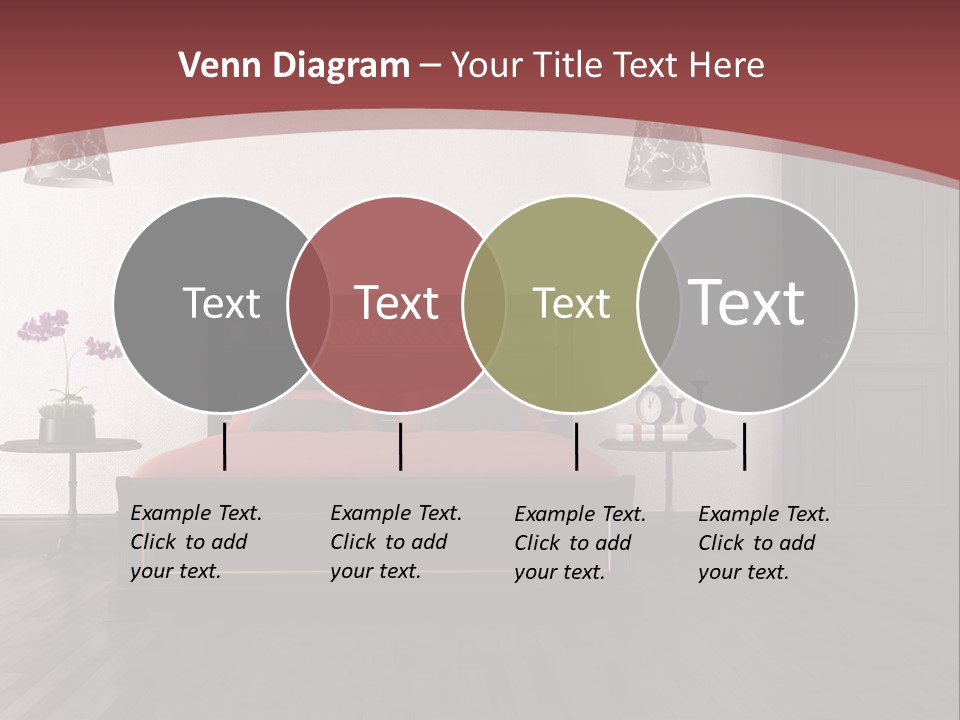 Venn Diagram – Your Title Text Here

Text

Text

Text

Text

Example Text. Click to add your text.

Example Text. Click to add your text.

Example Text. Click to add your text.

Example Text. Click to add your text.